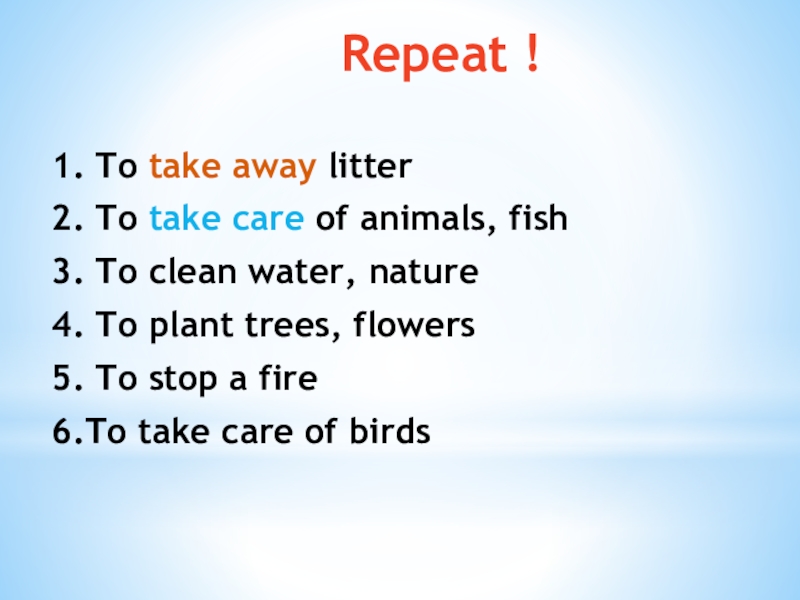 Repeat !

1. To take away litter
2. To take care of animals, fish
3. To clean water, nature
4. To plant trees, flowers
5. To stop a fire
6.To take care of birds